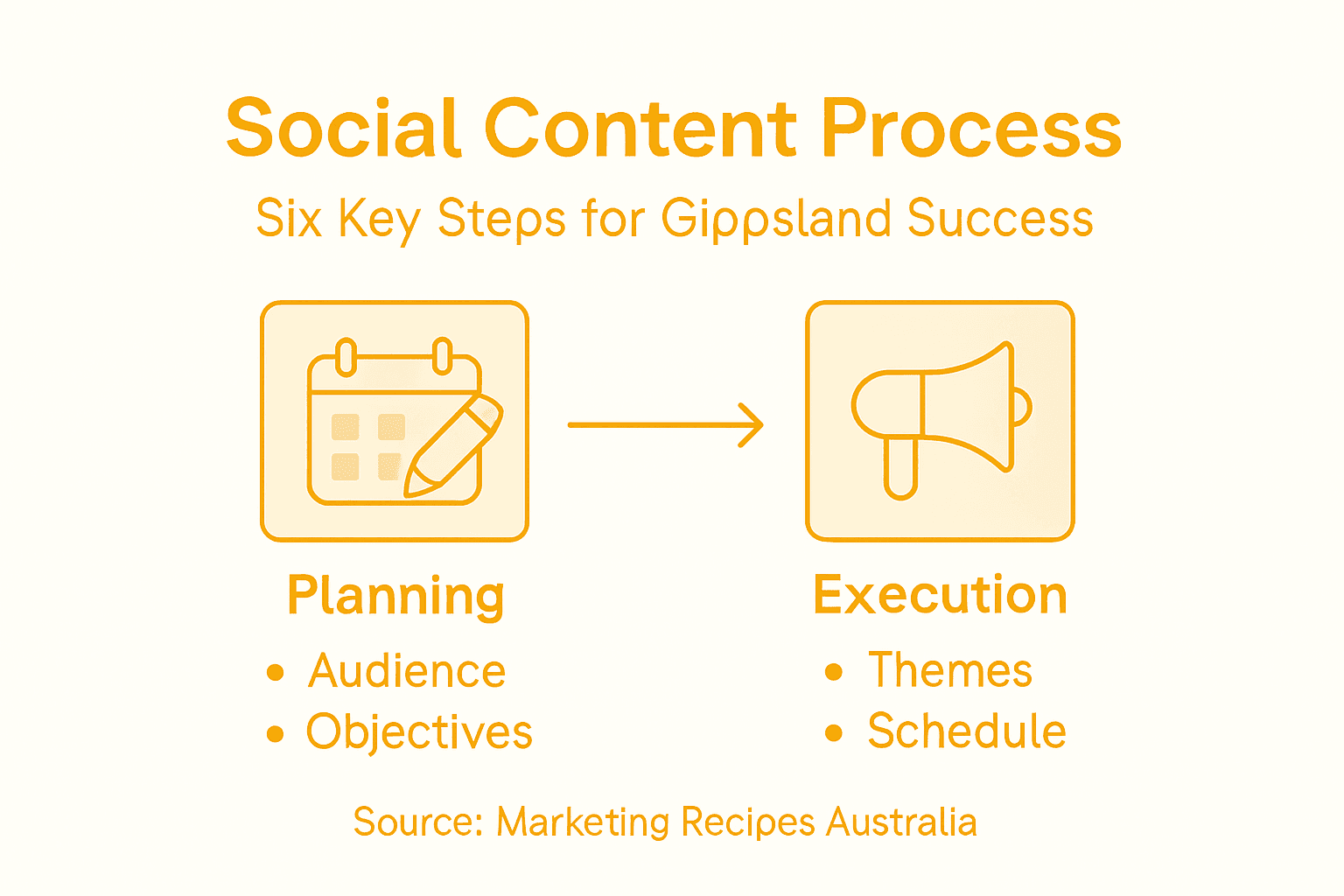 Social Content Process

Six Key Steps for Gippsland Success

Planning
• Audience
• Objectives

Execution
• Themes
• Schedule

Source: Marketing Recipes Australia